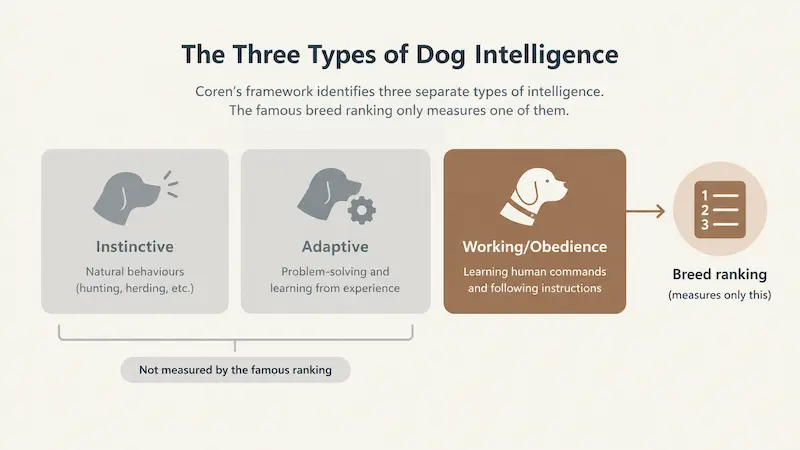 The Three Types of Dog Intelligence

Coren's framework identifies three separate types of intelligence. The famous breed ranking only measures one of them.

Instinctive
Natural behaviours (hunting, herding, etc.)

Adaptive
Problem-solving and learning from experience

Working/Obedience
Learning human commands and following instructions

1
2
3

Breed ranking
(measures only this)

Not measured by the famous ranking